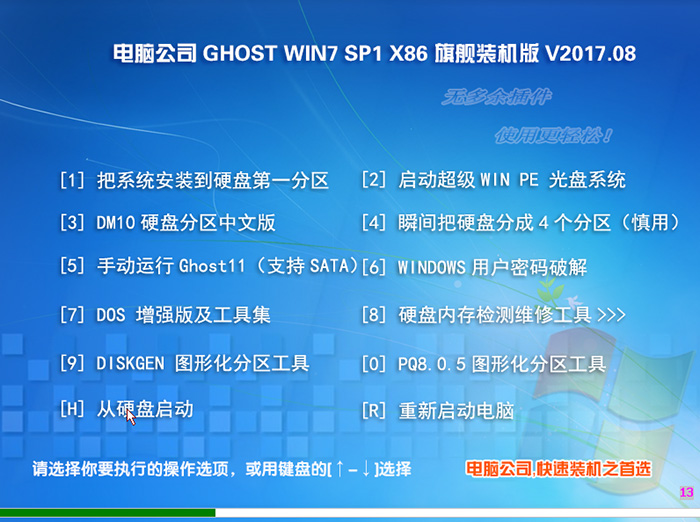 电脑公司 GHOST WIN7 SP1 X86 旗舰装机版 V2017.08

无多余插件

使用更轻松！

[1] 把系统安装到硬盘第一分区

[2] 启动超级 WIN PE 光盘系统

[3] DM10 硬盘分区中文版

[4] 瞬间把硬盘分成 4 个分区（慎用）

[5] 手动运行 Ghost11（支持 SATA）

[6] WINDOWS 用户密码破解

[7] DOS 增强版及工具集

[8] 硬盘内存检测维修工具 >>>

[9] DISKGEN 图形化分区工具

[0] PQ8.0.5 图形化分区工具

[H] 从硬盘启动

[R] 重新启动电脑

请选择你要执行的操作选项，或用键盘的[↑－↓]选择

电脑公司,快速装机之首选

13